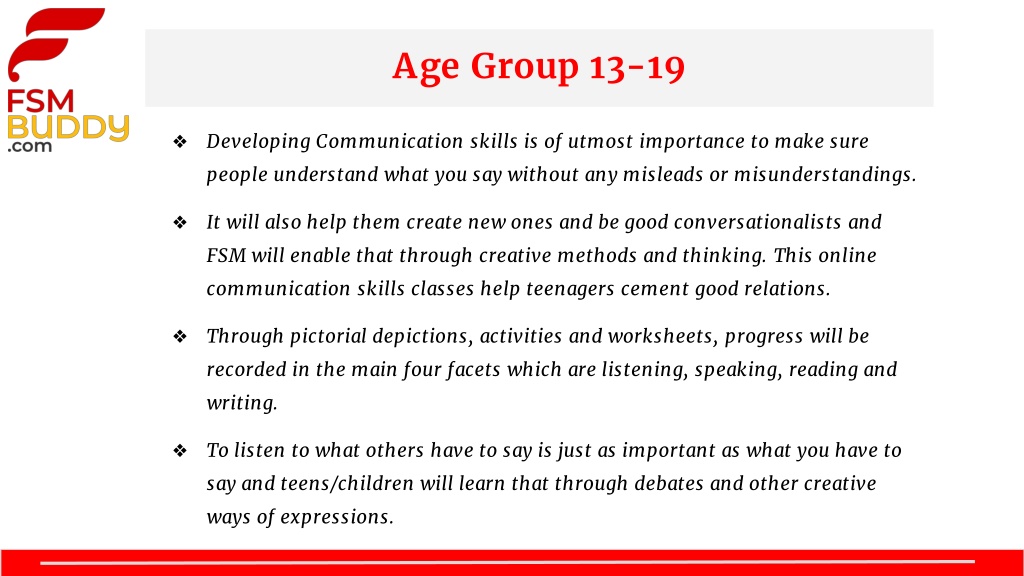 FSM BUDDY .com

Age Group 13-19

❖ Developing Communication skills is of utmost importance to make sure people understand what you say without any misleads or misunderstandings.

❖ It will also help them create new ones and be good conversationalists and FSM will enable that through creative methods and thinking. This online communication skills classes help teenagers cement good relations.

❖ Through pictorial depictions, activities and worksheets, progress will be recorded in the main four facets which are listening, speaking, reading and writing.

❖ To listen to what others have to say is just as important as what you have to say and teens/children will learn that through debates and other creative ways of expressions.